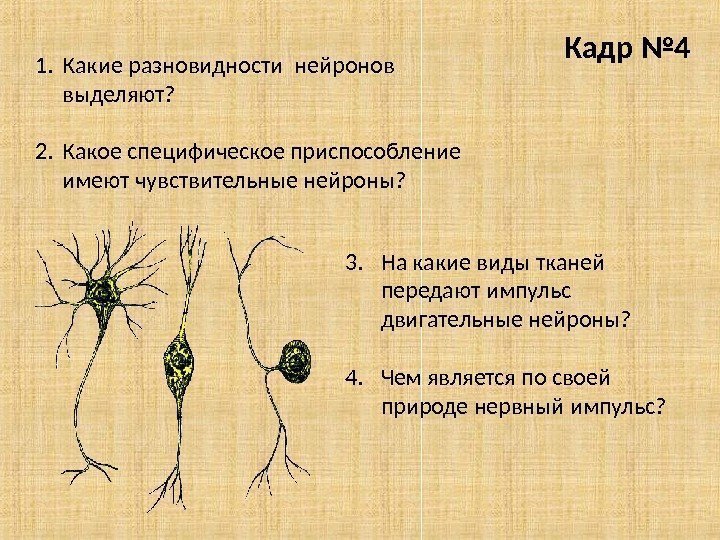 Кадр №4

1. Какие разновидности нейронов выделяют?

2. Какое специфическое приспособление имеют чувствительные нейроны?

3. На какие виды тканей передают импульс двигательные нейроны?

4. Чем является по своей природе нервный импульс?